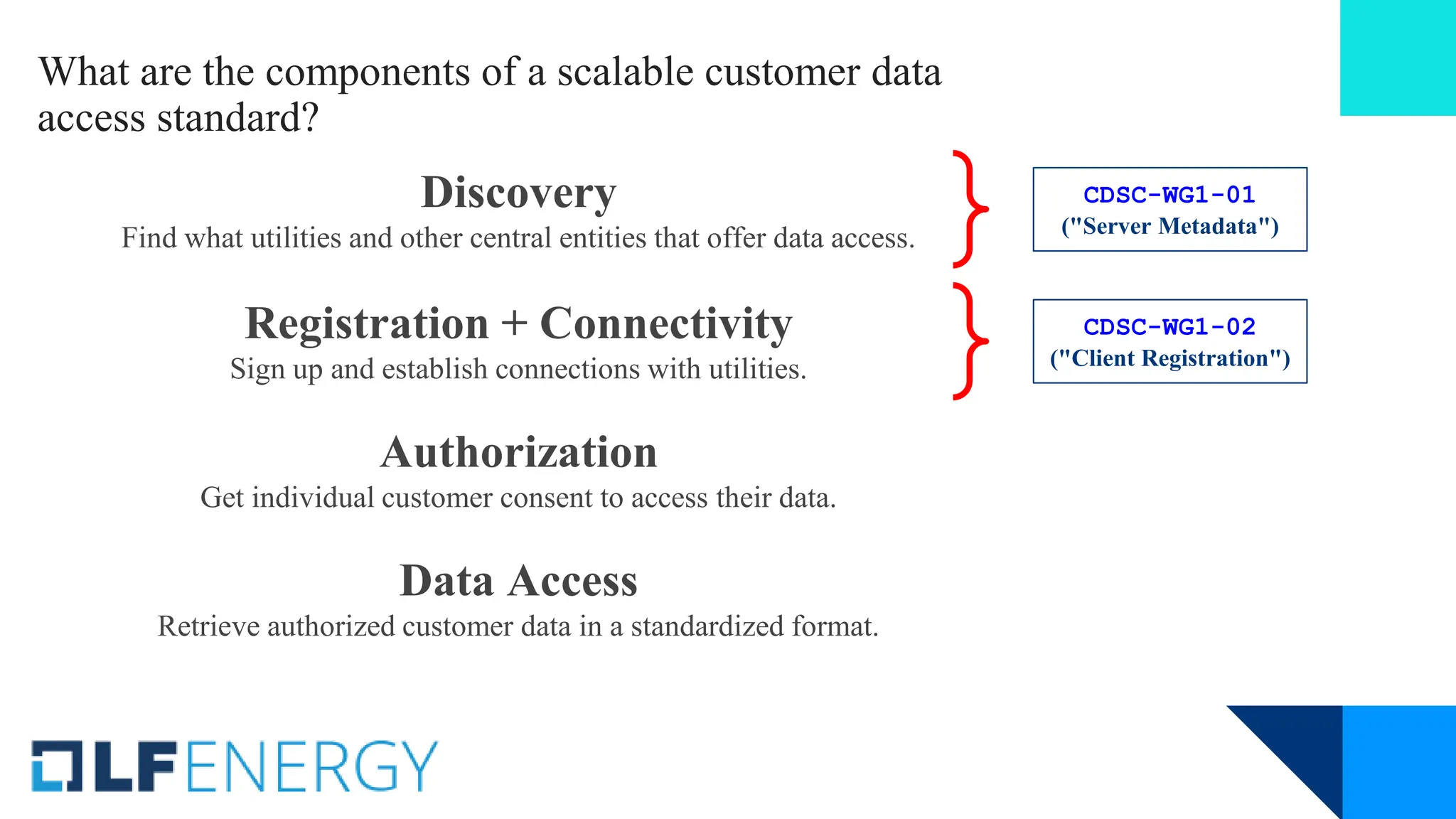 What are the components of a scalable customer data access standard?

Discovery
Find what utilities and other central entities that offer data access.

CDSC-WG1-01
("Server Metadata")

Registration + Connectivity
Sign up and establish connections with utilities.

CDSC-WG1-02
("Client Registration")

Authorization
Get individual customer consent to access their data.

Data Access
Retrieve authorized customer data in a standardized format.

LFENERGY